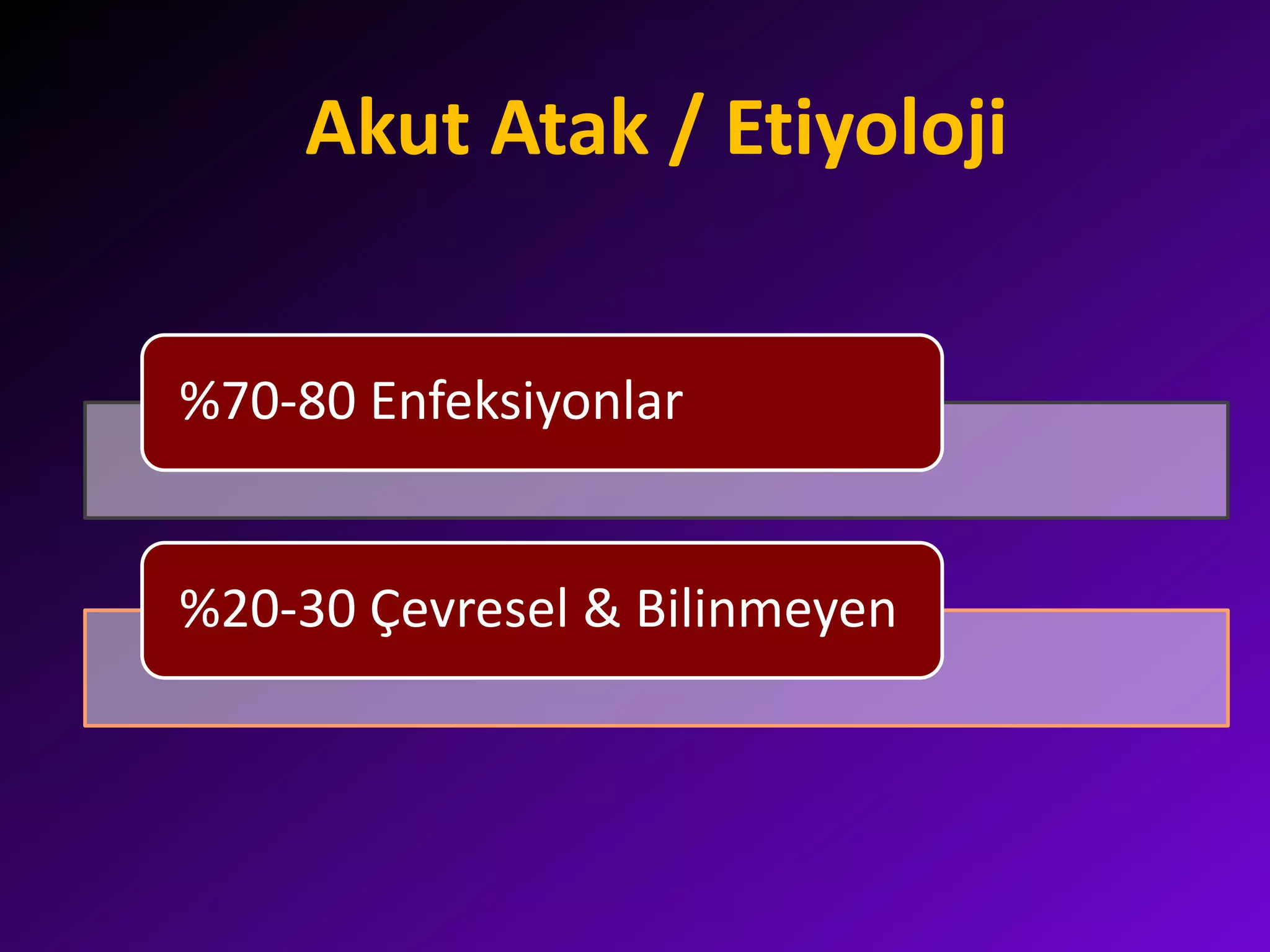 Akut Atak / Etiyoloji

%70-80 Enfeksiyonlar

%20-30 Çevresel & Bilinmeyen